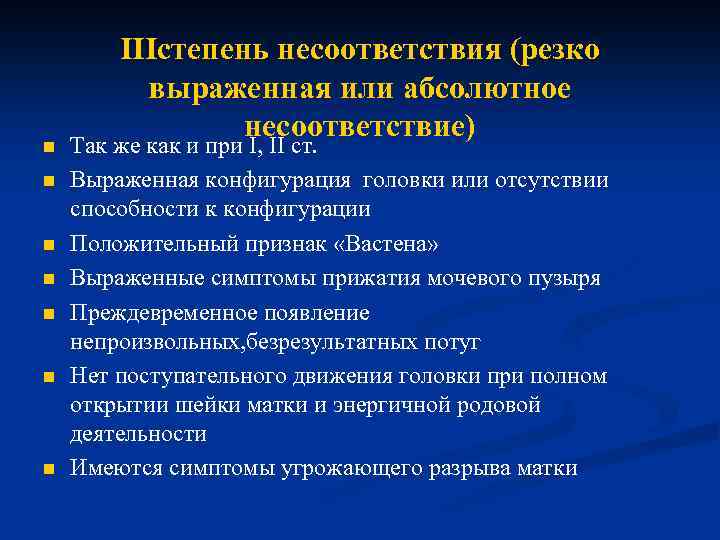 IIIстепень несоответствия (резко выраженная или абсолютное несоответствие)

Так же как и при I, II ст.

Выраженная конфигурация головки или отсутствии способности к конфигурации

Положительный признак «Вастена»

Выраженные симптомы прижатия мочевого пузыря

Преждевременное появление непроизвольных,безрезультатных потуг

Нет поступательного движения головки при полном открытии шейки матки и энергичной родовой деятельности

Имеются симптомы угрожающего разрыва матки